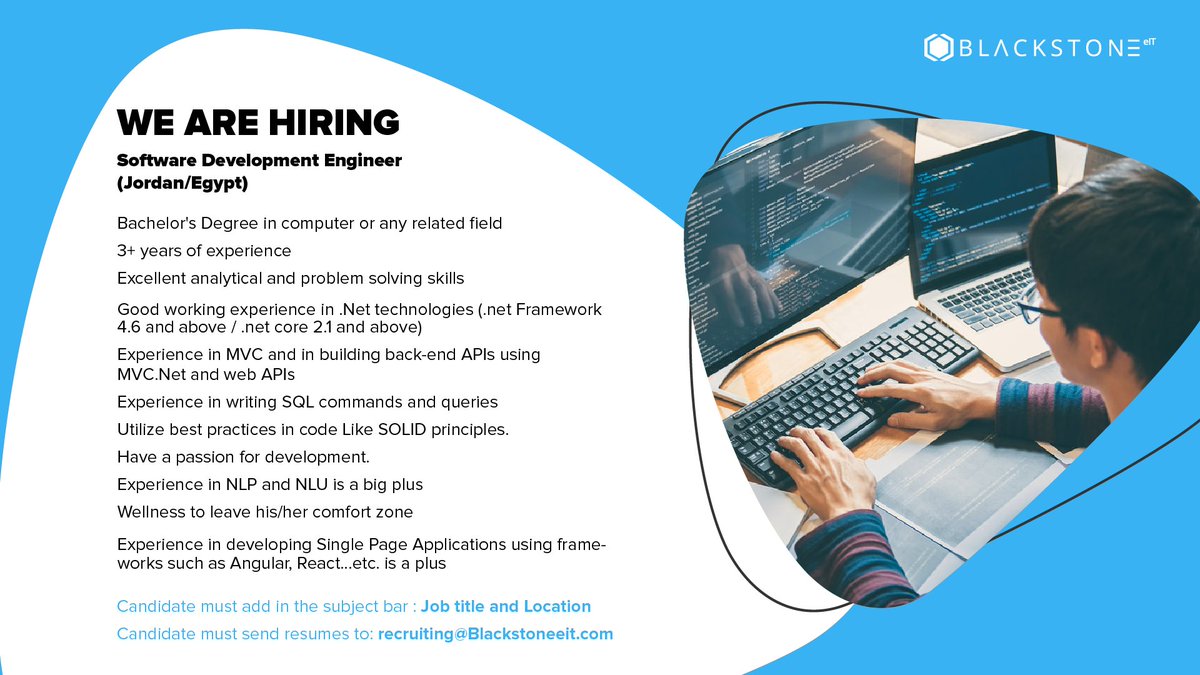 BLACKSTONE eIT

WE ARE HIRING

Software Development Engineer (Jordan/Egypt)

Bachelor's Degree in computer or any related field

3+ years of experience

Excellent analytical and problem solving skills

Good working experience in .Net technologies (.net Framework 4.6 and above / .net core 2.1 and above)

Experience in MVC and in building back-end APIs using MVC.Net and web APIs

Experience in writing SQL commands and queries

Utilize best practices in code Like SOLID principles.

Have a passion for development.

Experience in NLP and NLU is a big plus

Wellness to leave his/her comfort zone

Experience in developing Single Page Applications using frameworks such as Angular, React...etc. is a plus

Candidate must add in the subject bar : Job title and Location

Candidate must send resumes to: recruiting@Blackstoneeit.com